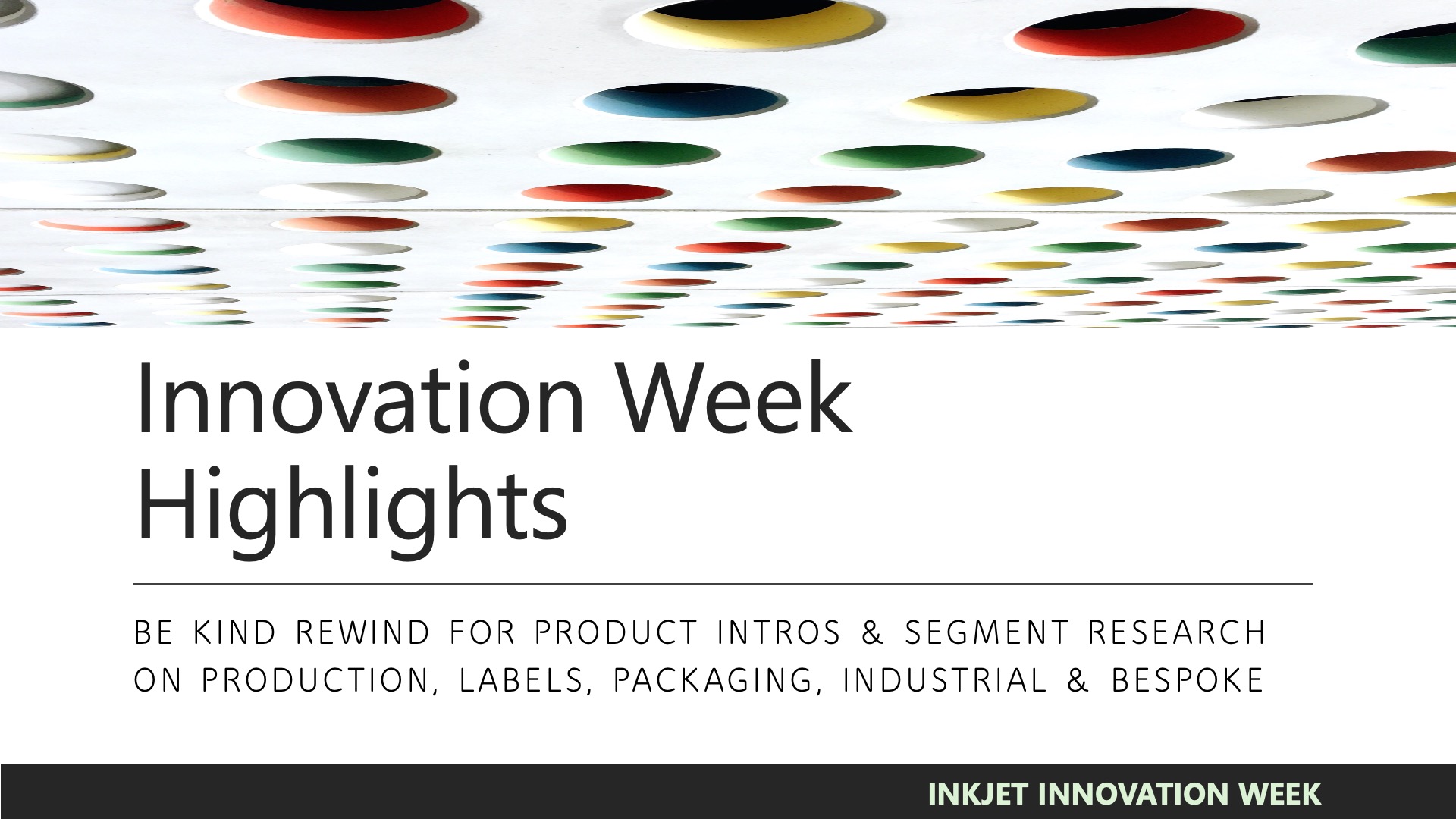 Innovation Week Highlights

BE KIND REWIND FOR PRODUCT INTROS & SEGMENT RESEARCH ON PRODUCTION, LABELS, PACKAGING, INDUSTRIAL & BESPOKE

INKJET INNOVATION WEEK